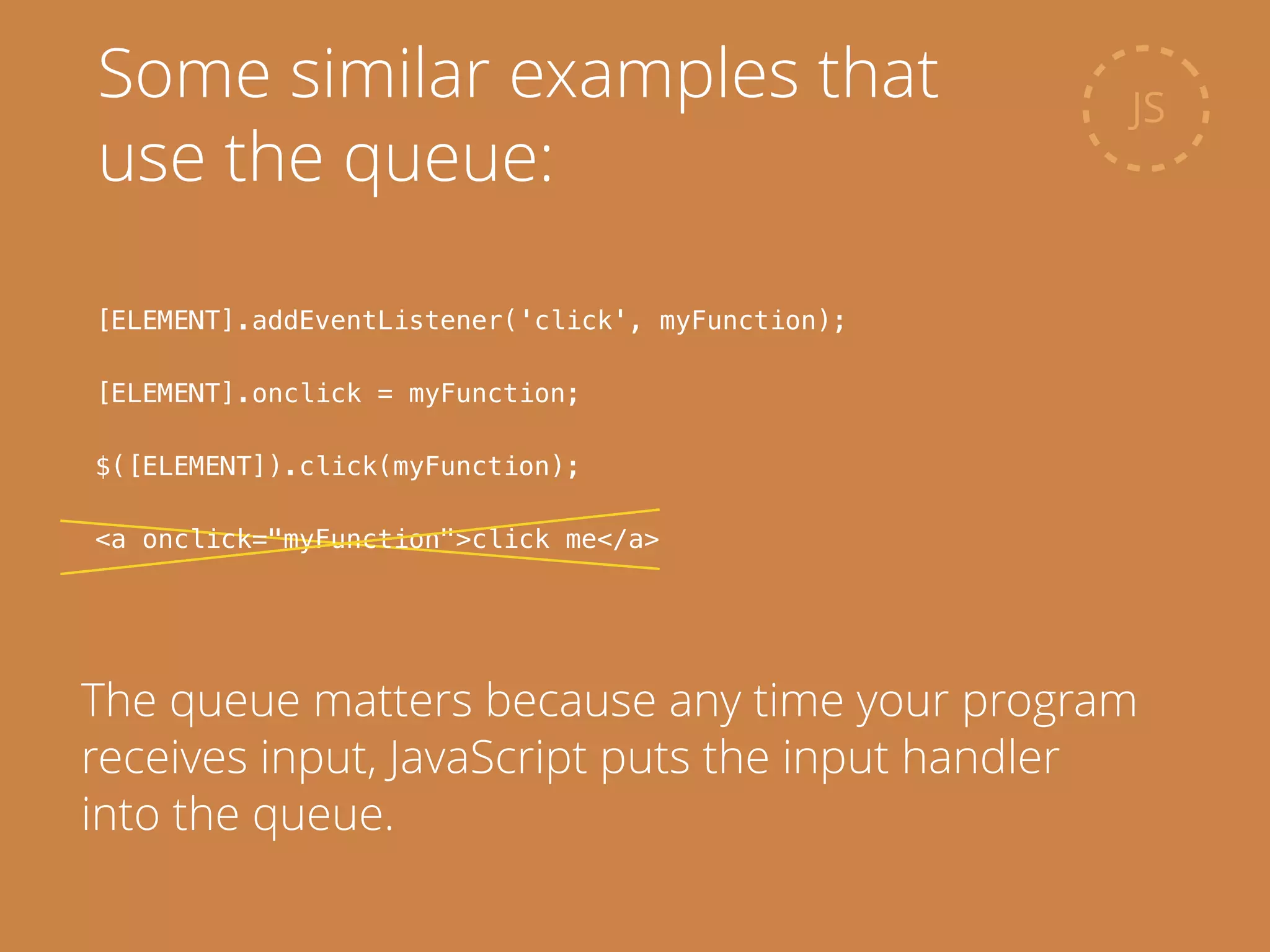 Some similar examples that use the queue:

JS

[ELEMENT].addEventListener('click', myFunction);

[ELEMENT].onclick = myFunction;

$([ELEMENT]).click(myFunction);

<a onclick="myFunction">click me</a>

The queue matters because any time your program receives input, JavaScript puts the input handler into the queue.